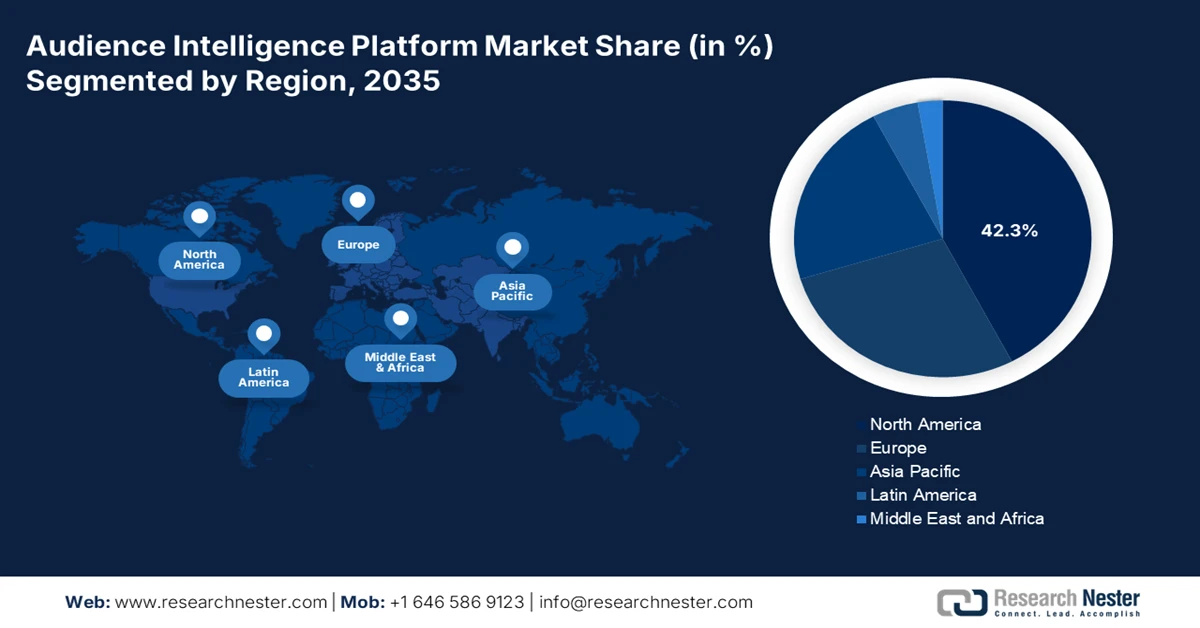 Audience Intelligence Platform Market Share (in %) Segmented by Region, 2035

North America

Europe

Asia Pacific

Latin America

Middle East & Africa

42.3%

North America
Europe
Asia Pacific
Latin America
Middle East and Africa

Web: www.researchnester.com | Mob: +1 646 586 9123 | info@researchnester.com

Research Nester
Connect. Lead. Accomplish